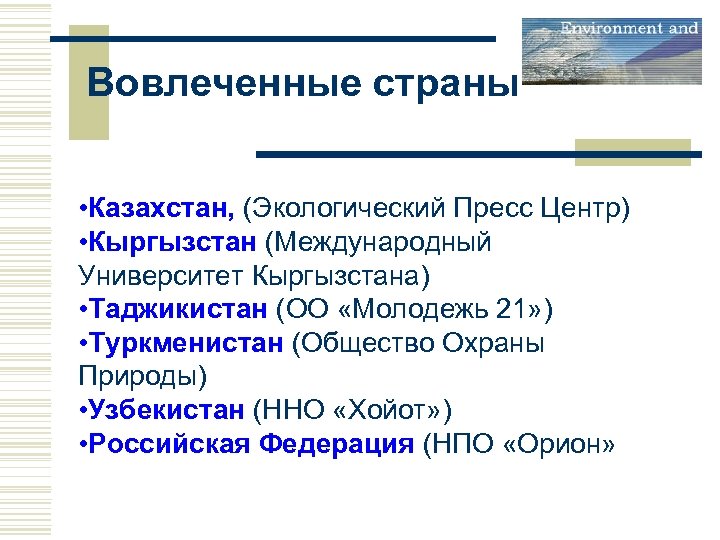 Environment and

Вовлеченные страны

•Казахстан, (Экологический Пресс Центр)
•Кыргызстан (Международный Университет Кыргызстана)
•Таджикистан (ОО «Молодежь 21»)
•Туркменистан (Общество Охраны Природы)
•Узбекистан (ННО «Хойот»)
•Российская Федерация (НПО «Орион»